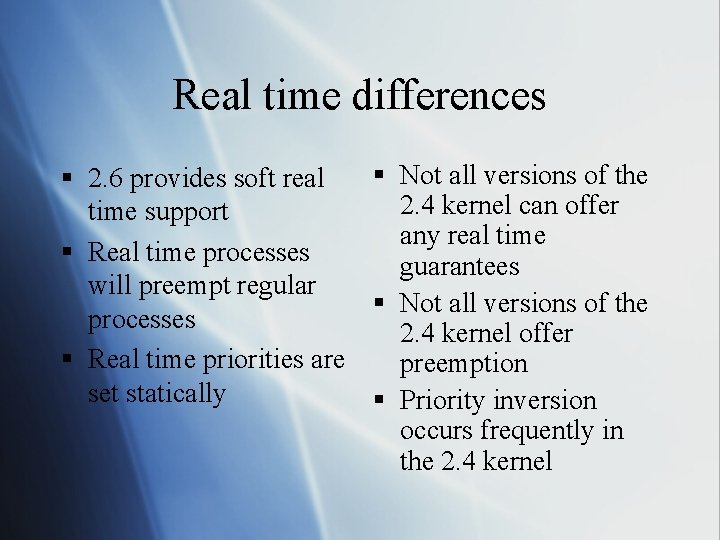 Real time differences

▪ 2.6 provides soft real time support
▪ Real time processes will preempt regular processes
▪ Real time priorities are set statically

▪ Not all versions of the 2.4 kernel can offer any real time guarantees
▪ Not all versions of the 2.4 kernel offer preemption
▪ Priority inversion occurs frequently in the 2.4 kernel